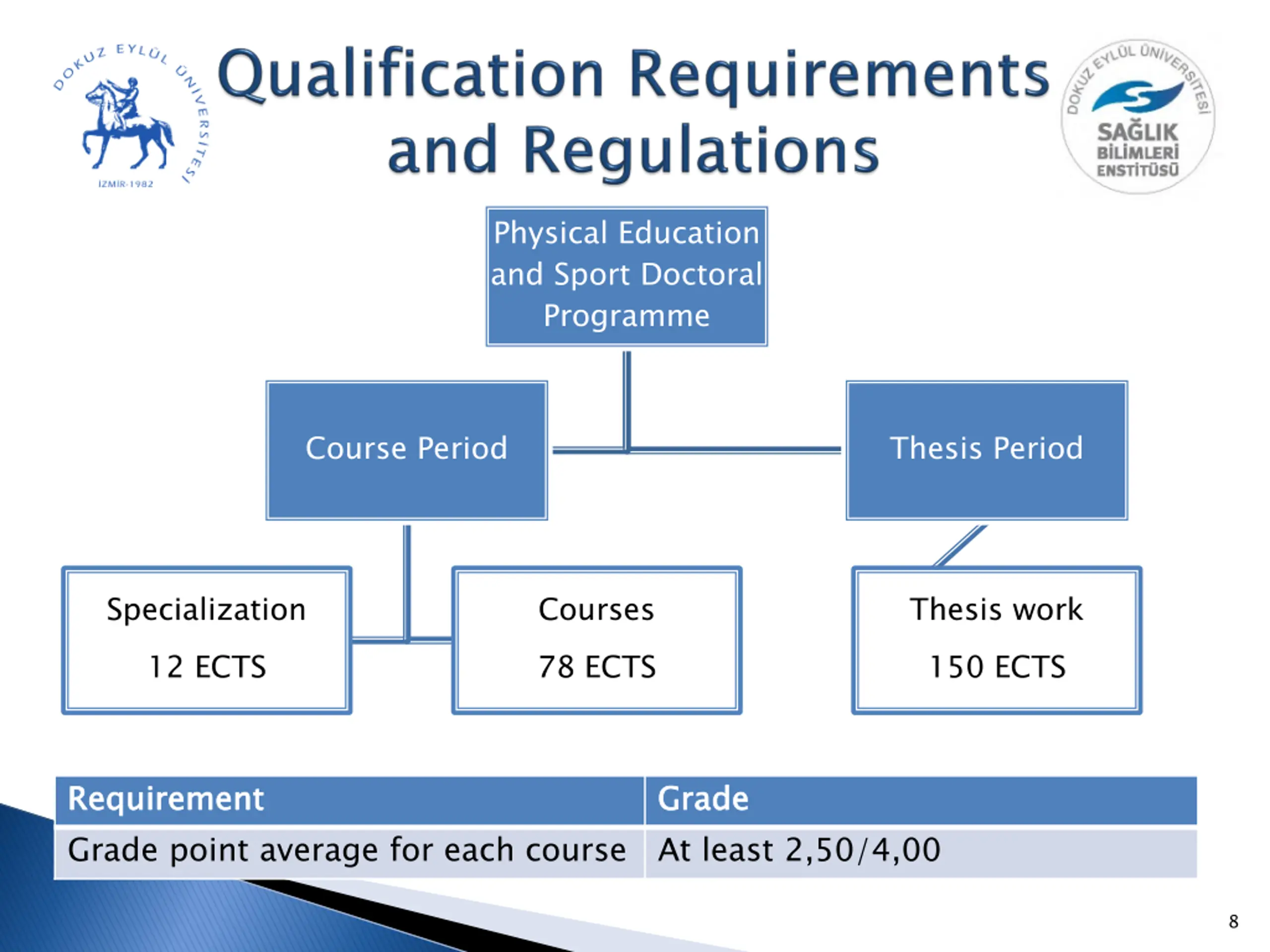 DOKUZ EYLÜL ÜNİVERSİTESİ
İZMİR-1982

Qualification Requirements and Regulations

DOKUZ EYLÜL ÜNİVERSİTESİ
SAĞLIK BİLİMLERİ ENSTİTÜSÜ

Physical Education and Sport Doctoral Programme

Course Period

Thesis Period

Specialization
12 ECTS

Courses
78 ECTS

Thesis work
150 ECTS

| Requirement | Grade |
|---|---|
| Grade point average for each course | At least 2,50/4,00 |

8